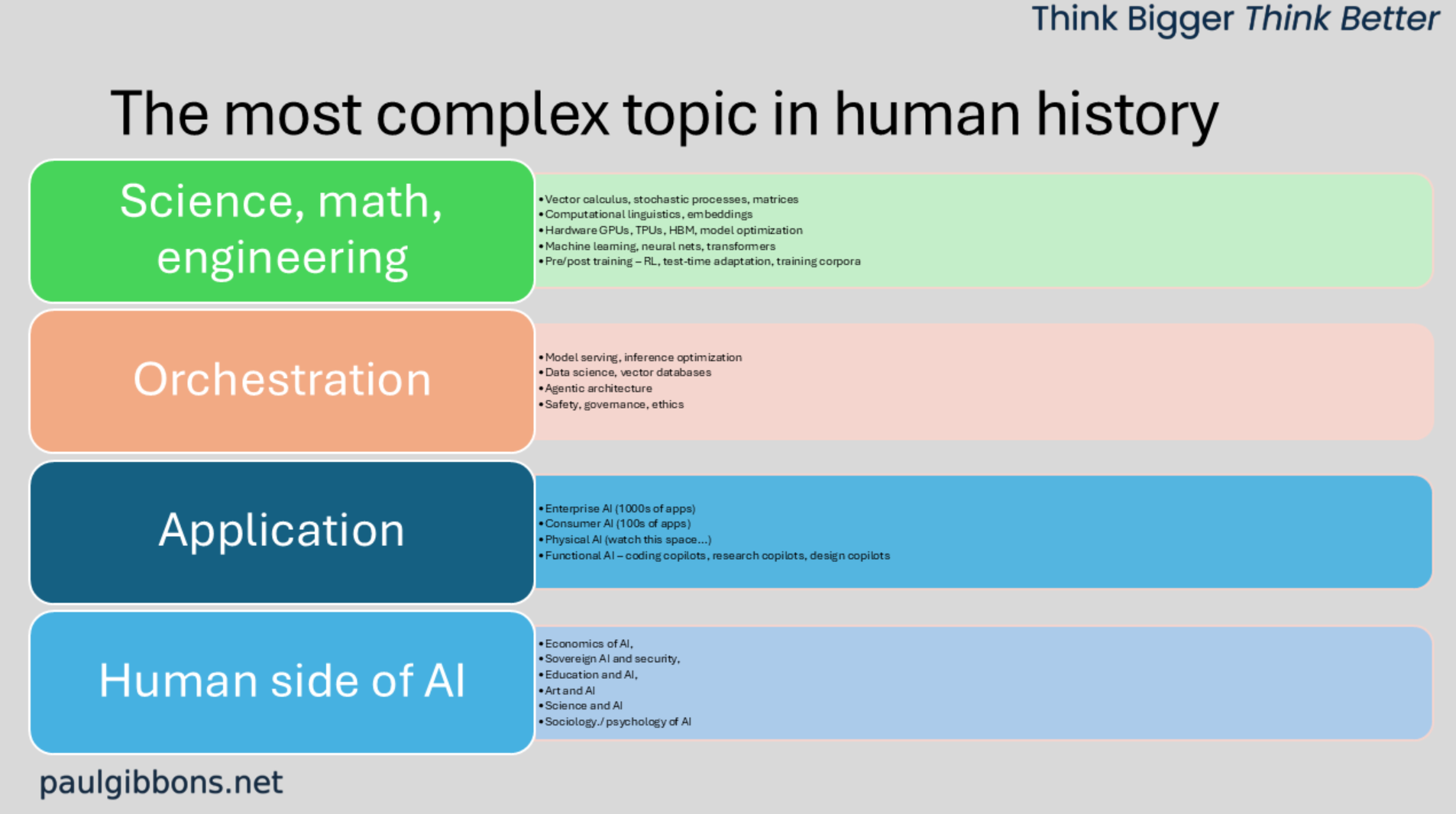 Think Bigger Think Better

The most complex topic in human history

Science, math, engineering

• Vector calculus, stochastic processes, matrices
• Computational linguistics, embeddings
• Hardware GPUs, TPUs, HBM, model optimization
• Machine learning, neural nets, transformers
• Pre/post training – RL, test-time adaptation, training corpora

Orchestration

• Model serving, inference optimization
• Data science, vector databases
• Agentic architecture
• Safety, governance, ethics

Application

• Enterprise AI (1000s of apps)
• Consumer AI (100s of apps)
• Physical AI (watch this space...)
• Functional AI – coding copilots, research copilots, design copilots

Human side of AI

• Economics of AI,
• Sovereign AI and security,
• Education and AI,
• Art and AI
• Science and AI
• Sociology./ psychology of AI

paulgibbons.net